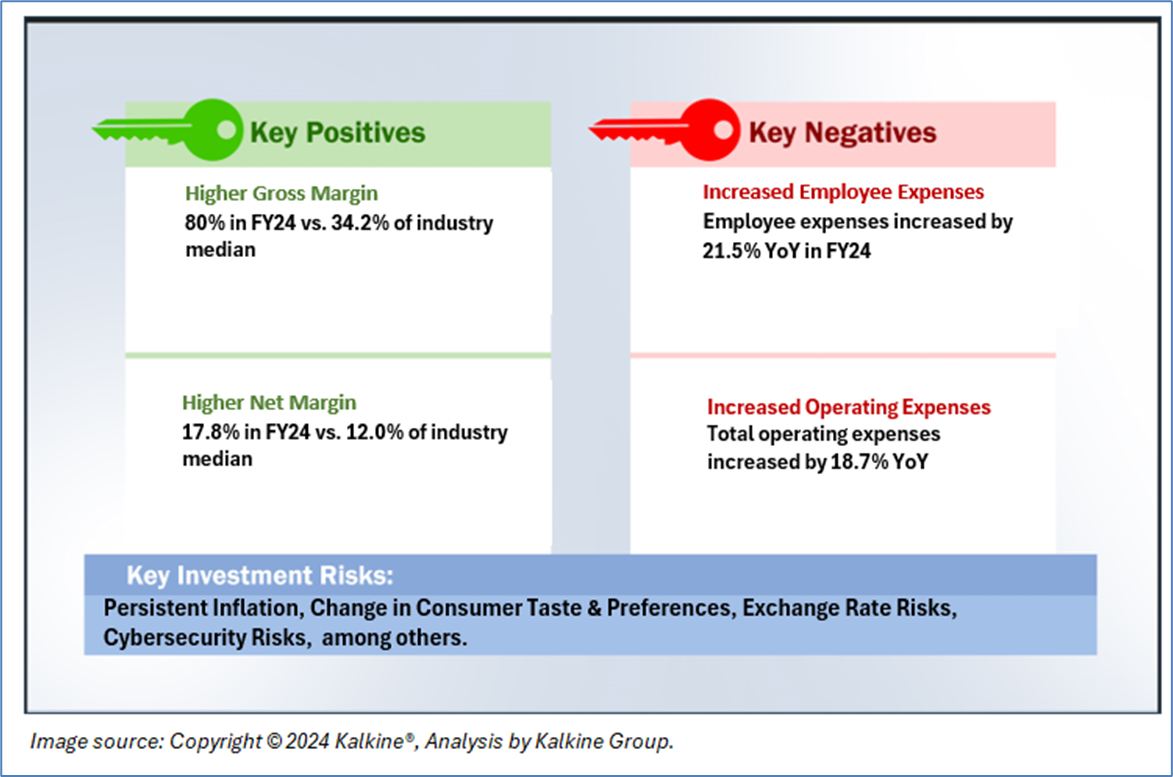 Key Positives

Higher Gross Margin
80% in FY24 vs. 34.2% of industry median

Higher Net Margin
17.8% in FY24 vs. 12.0% of industry median

Key Negatives

Increased Employee Expenses
Employee expenses increased by 21.5% YoY in FY24

Increased Operating Expenses
Total operating expenses increased by 18.7% YoY

Key Investment Risks:
Persistent Inflation, Change in Consumer Taste & Preferences, Exchange Rate Risks, Cybersecurity Risks, among others.

Image source: Copyright © 2024 Kalkine®, Analysis by Kalkine Group.